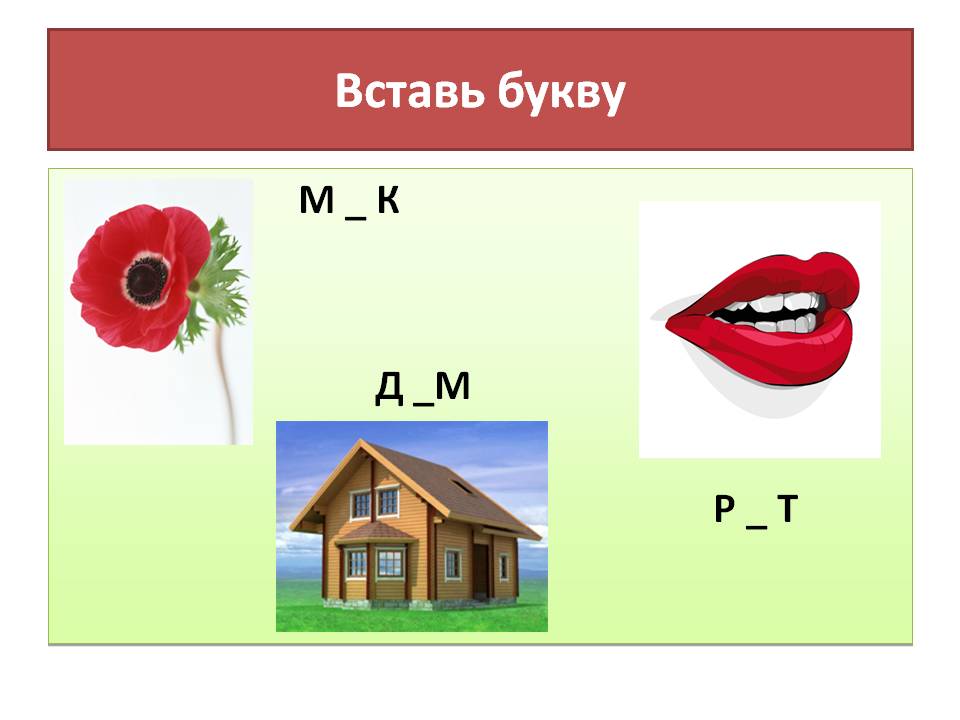 Вставь букву

М _ К

Д _М

Р _ Т